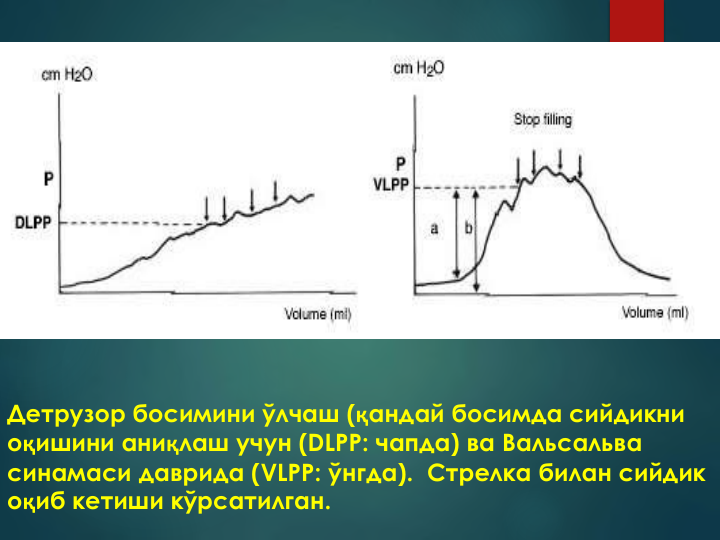 cm $H_2O$

P

DLPP

Volume (ml)

cm $H_2O$

Stop filling

P

VLPP

a

b

Volume (ml)

Детрузор босимини ўлчаш (қандай босимда сийдикни оқишини аниқлаш учун (DLPP: чапда) ва Вальсальва синамаси даврида (VLPP: ўнгда). Стрелка билан сийдик оқиб кетиши кўрсатилган.